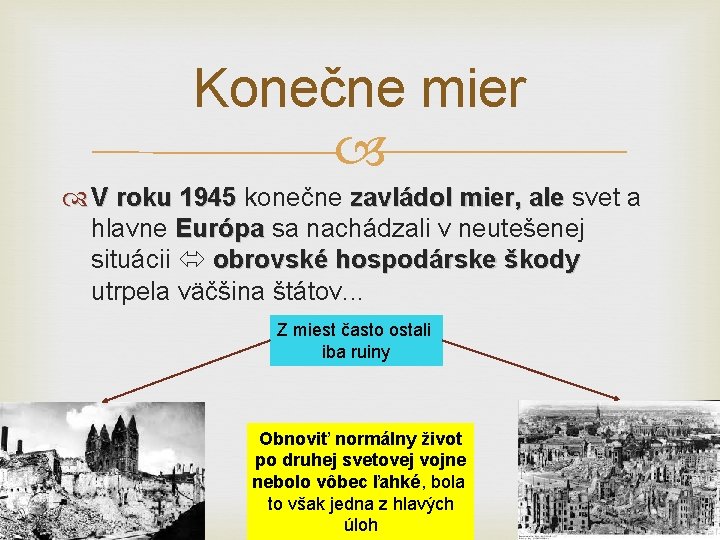 Konečne mier

V roku 1945 konečne zavládol mier, ale svet a hlavne Európa sa nachádzali v neutešenej situácii ⇔ obrovské hospodárske škody utrpela väčšina štátov...

Z miest často ostali iba ruiny

Obnoviť normálny život po druhej svetovej vojne nebolo vôbec ľahké, bola to však jedna z hlavých úloh